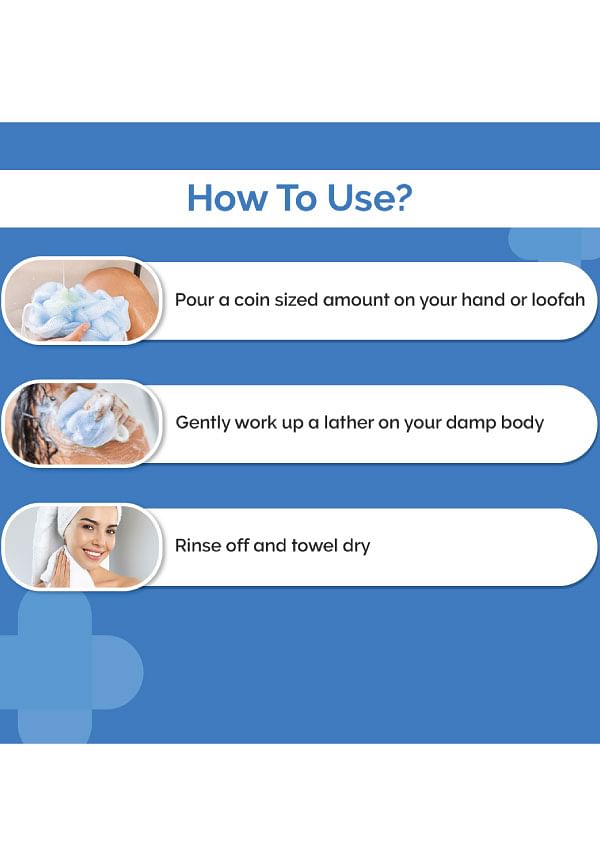 How To Use?

Pour a coin sized amount on your hand or loofah

Gently work up a lather on your damp body

Rinse off and towel dry